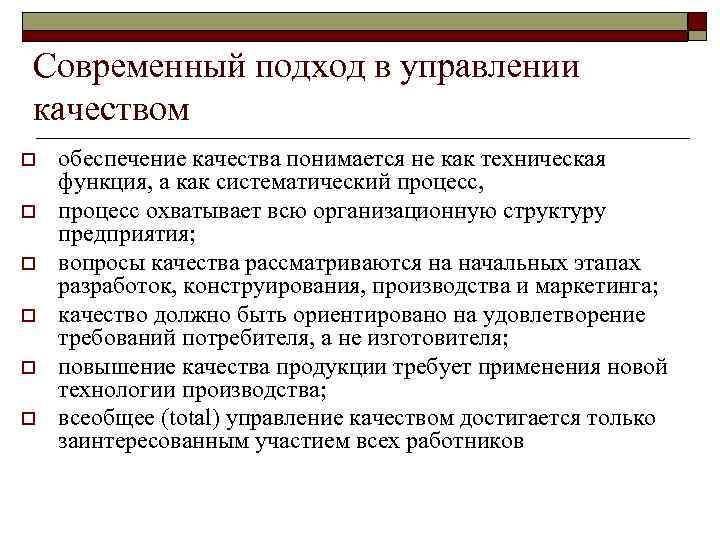 Современный подход в управлении качеством

обеспечение качества понимается не как техническая функция, а как систематический процесс,

процесс охватывает всю организационную структуру предприятия;

вопросы качества рассматриваются на начальных этапах разработок, конструирования, производства и маркетинга;

качество должно быть ориентировано на удовлетворение требований потребителя, а не изготовителя;

повышение качества продукции требует применения новой технологии производства;

всеобщее (total) управление качеством достигается только заинтересованным участием всех работников